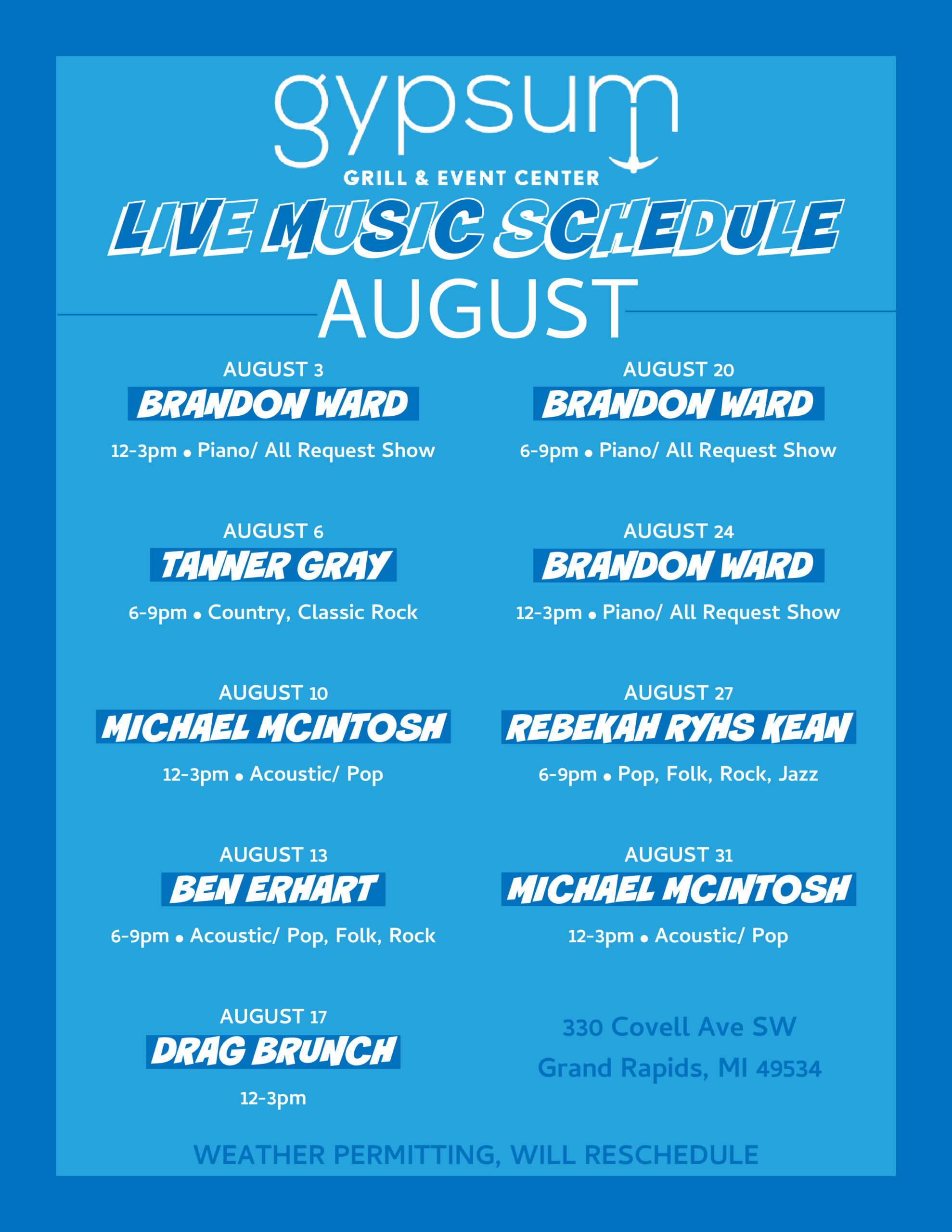 gypsum
GRILL & EVENT CENTER
LIVE MUSIC SCHEDULE
AUGUST

AUGUST 3
BRANDON WARD
12-3pm • Piano/ All Request Show

AUGUST 6
TANNER GRAY
6-9pm • Country, Classic Rock

AUGUST 10
MICHAEL MCINTOSH
12-3pm • Acoustic/ Pop

AUGUST 13
BEN ERHART
6-9pm • Acoustic/ Pop, Folk, Rock

AUGUST 17
DRAG BRUNCH
12-3pm

AUGUST 20
BRANDON WARD
6-9pm • Piano/ All Request Show

AUGUST 24
BRANDON WARD
12-3pm • Piano/ All Request Show

AUGUST 27
REBEKAH RYHS KEAN
6-9pm • Pop, Folk, Rock, Jazz

AUGUST 31
MICHAEL MCINTOSH
12-3pm • Acoustic/ Pop

330 Covell Ave SW
Grand Rapids, MI 49534

WEATHER PERMITTING, WILL RESCHEDULE